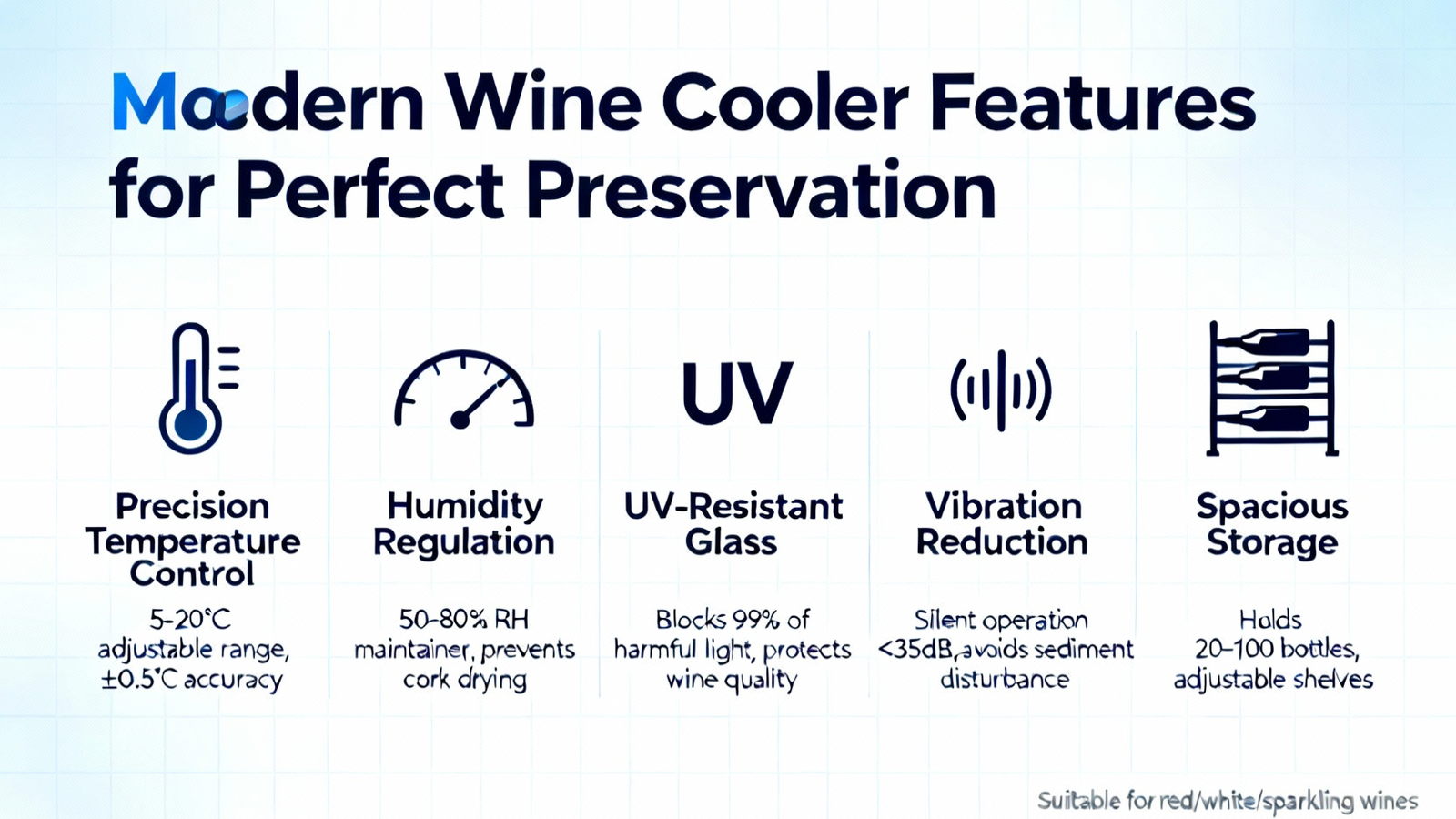 Modern Wine Cooler Features for Perfect Preservation

Precision Temperature Control

5–20°C adjustable range, ±0.5°C accuracy

Humidity Regulation

50–80% RH maintainer, prevents cork drying

UV

UV-Resistant Glass

Blocks 99% of harmful light, protects wine quality

Vibration Reduction

Silent operation <35dB, avoids sediment disturbance

Spacious Storage

Holds 20–100 bottles, adjustable shelves

Suitable for red/white/sparkling wines